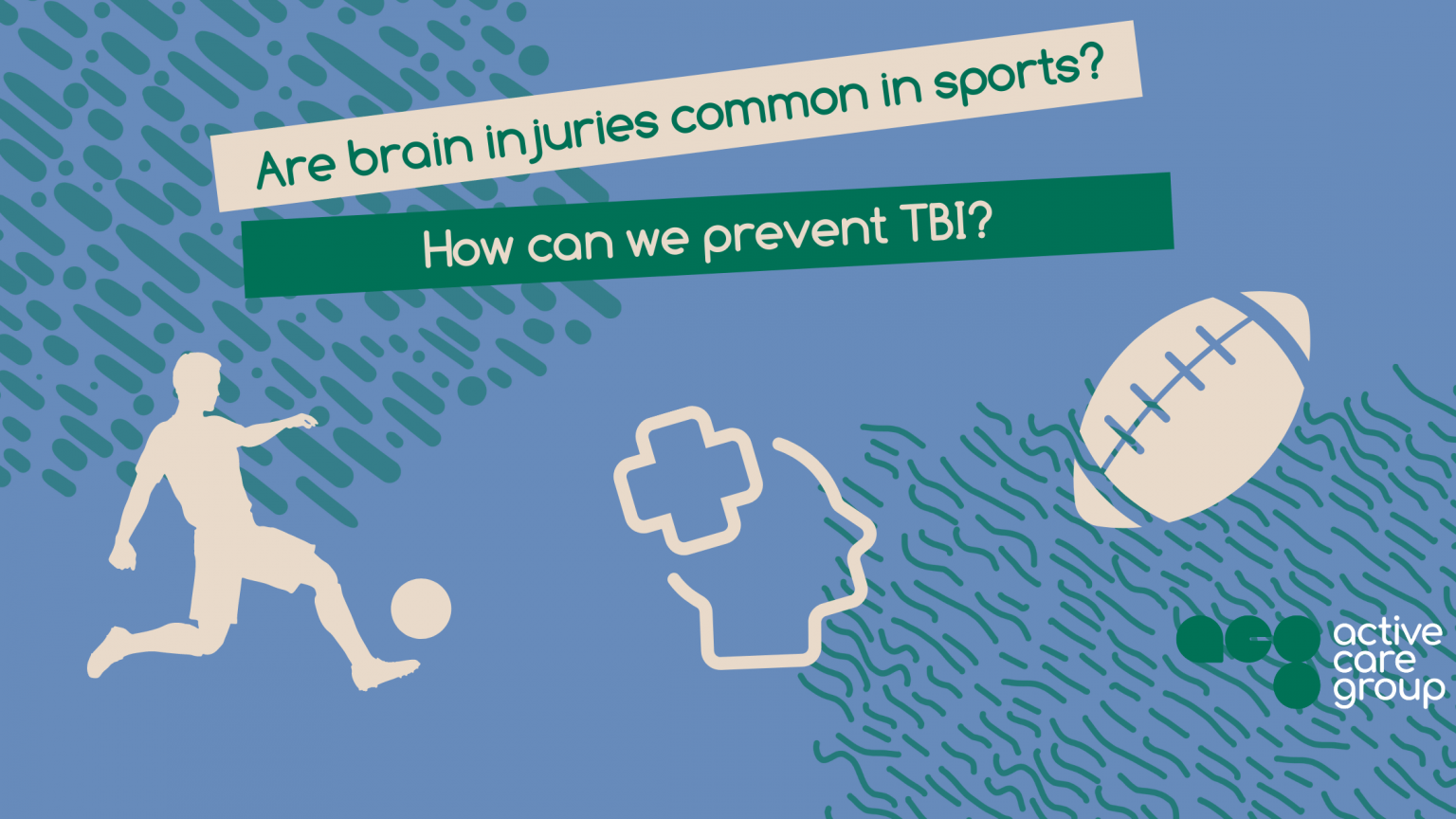 Are brain injuries common in sports?

How can we prevent TBI?

acg
active
care
group